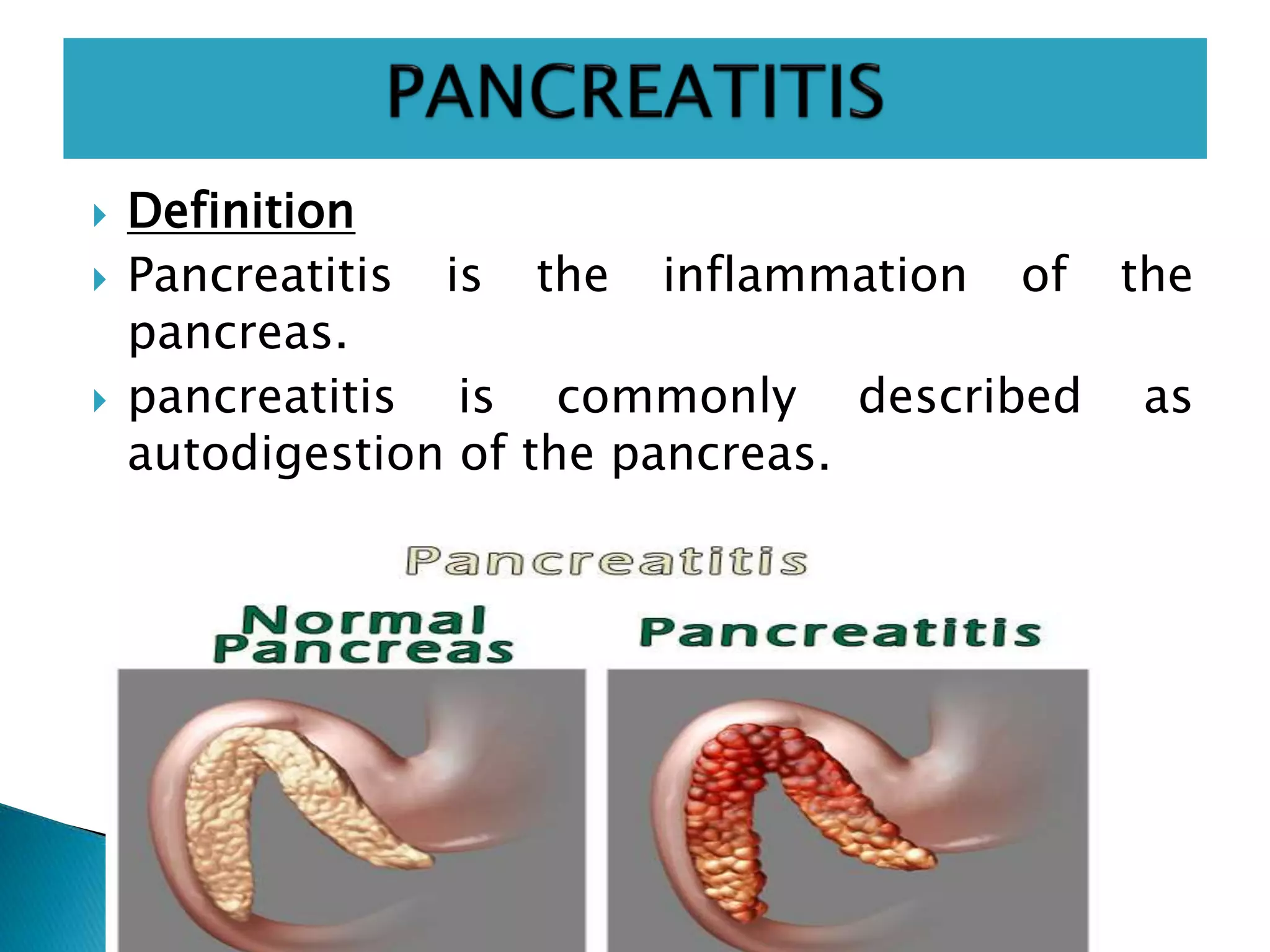 PANCREATITIS

Definition

Pancreatitis is the inflammation of the pancreas.

pancreatitis is commonly described as autodigestion of the pancreas.

Pancreatitis

Normal Pancreas

Pancreatitis